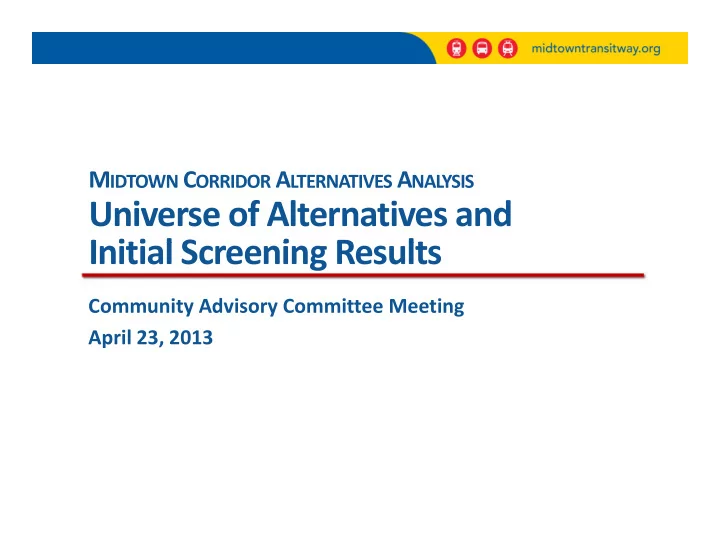 midtowntransitway.org

MIDTOWN CORRIDOR ALTERNATIVES ANALYSIS
Universe of Alternatives and Initial Screening Results

Community Advisory Committee Meeting
April 23, 2013